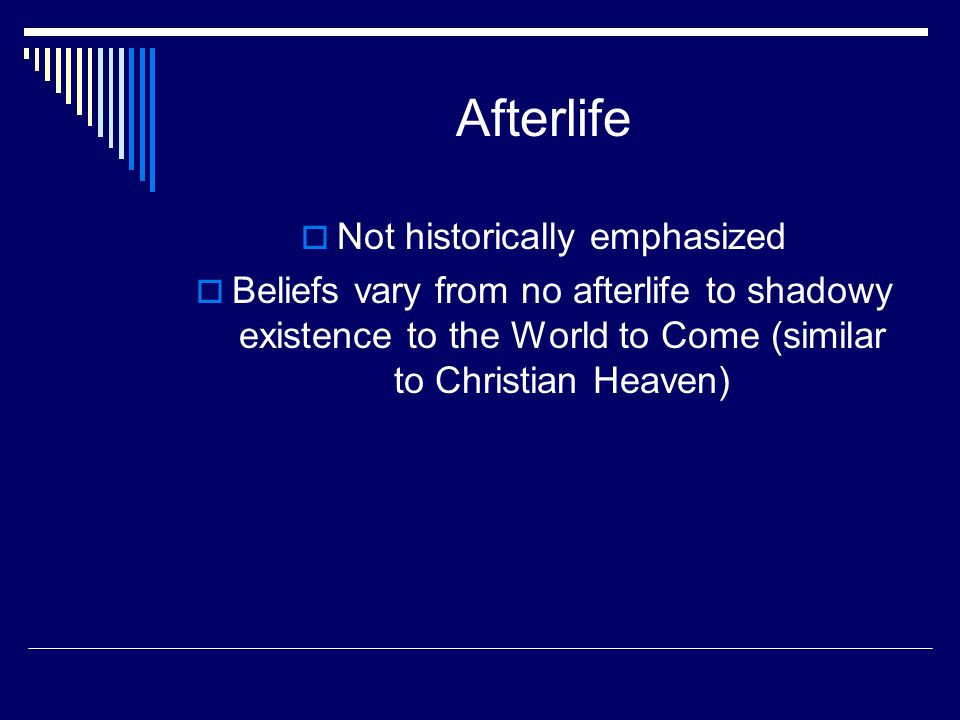 Afterlife

Not historically emphasized

Beliefs vary from no afterlife to shadowy existence to the World to Come (similar to Christian Heaven)